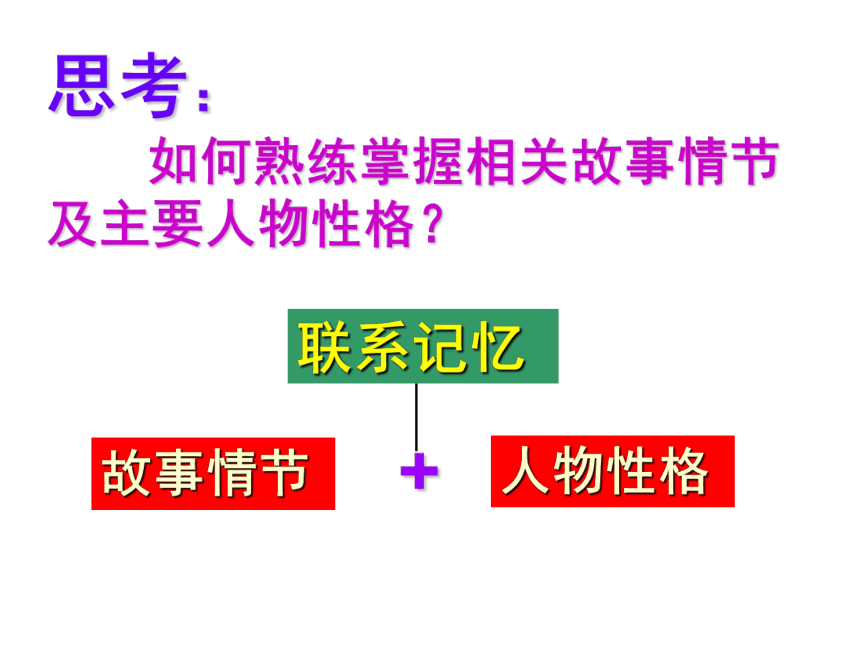 思考：

如何熟练掌握相关故事情节及主要人物性格？

联系记忆

故事情节 + 人物性格